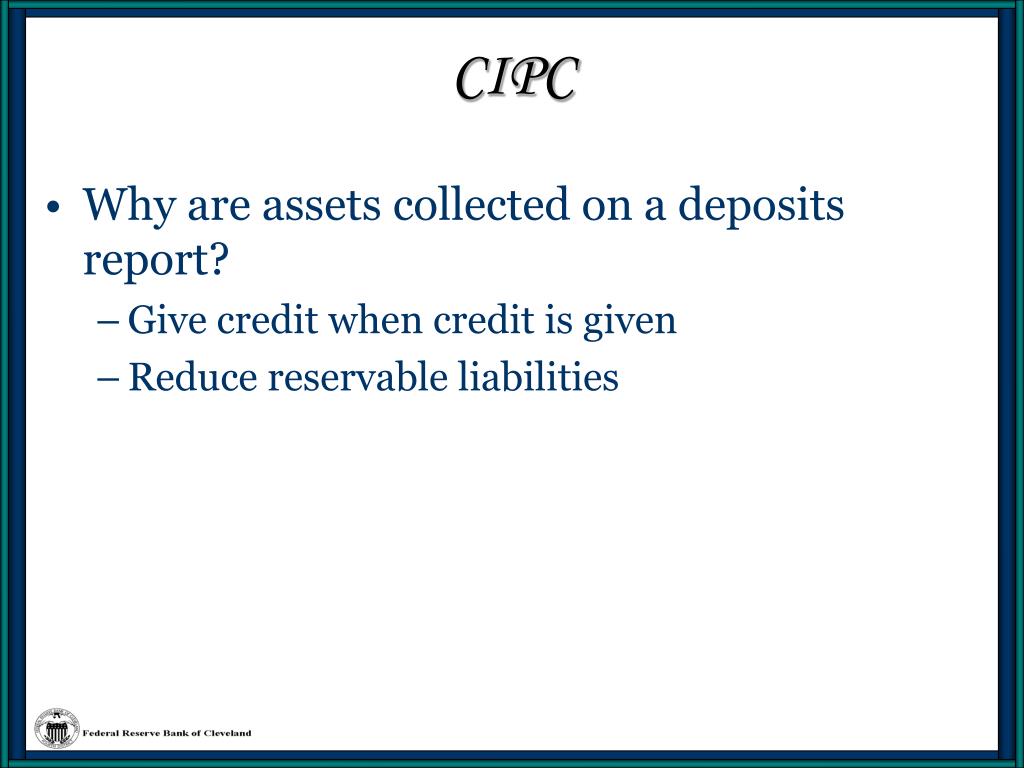 CIPC

• Why are assets collected on a deposits report?
– Give credit when credit is given
– Reduce reservable liabilities

Federal Reserve Bank of Cleveland